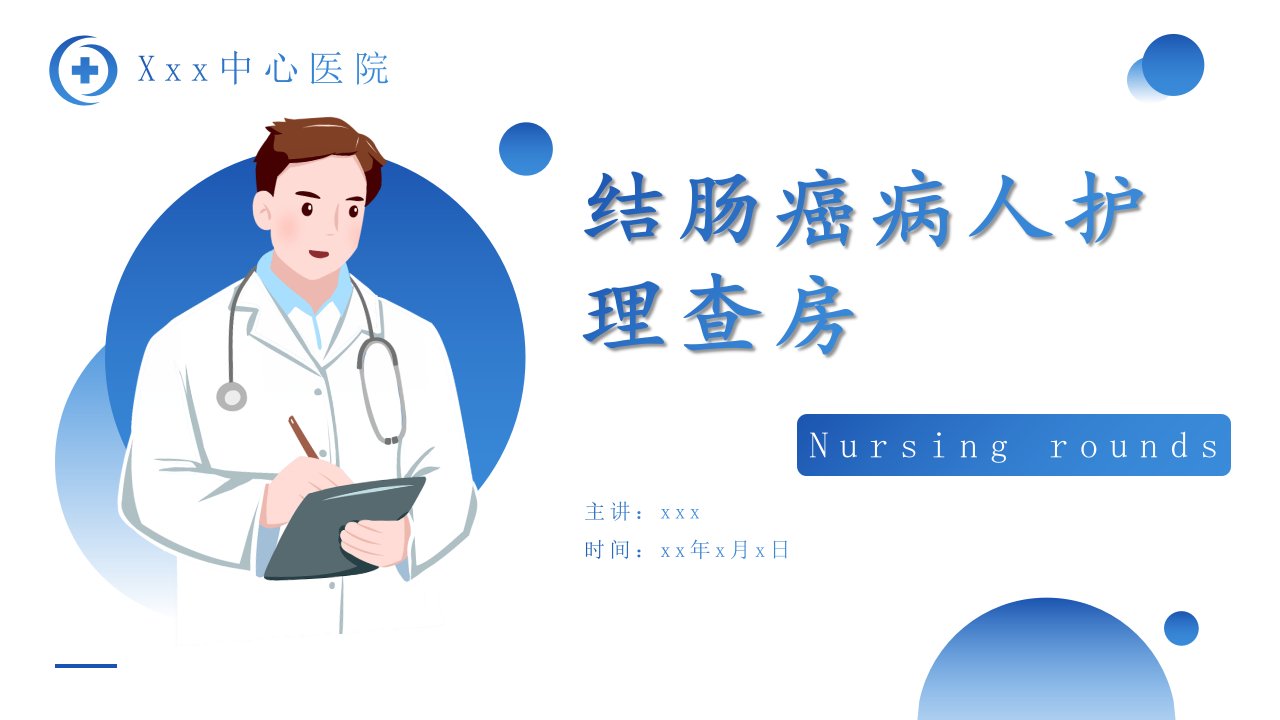 Xxx中心医院

结肠癌病人护理查房

Nursing rounds

主讲：xxx

时间：xx年x月x日